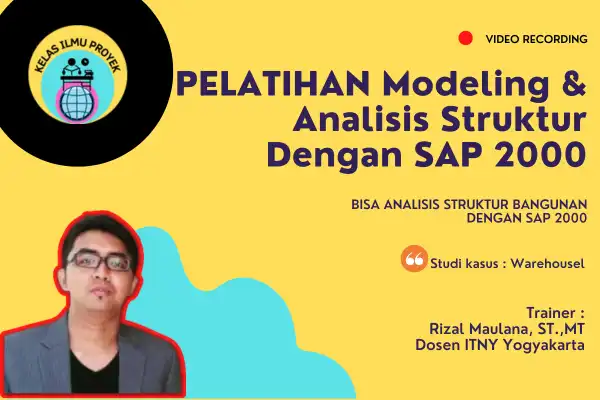 KELAS ILMU PROYEK

VIDEO RECORDING

PELATIHAN Modeling & Analisis Struktur Dengan SAP 2000

BISA ANALISIS STRUKTUR BANGUNAN DENGAN SAP 2000

Studi kasus : Warehousel

Trainer :
Rizal Maulana, ST.,MT
Dosen ITNY Yogyakarta